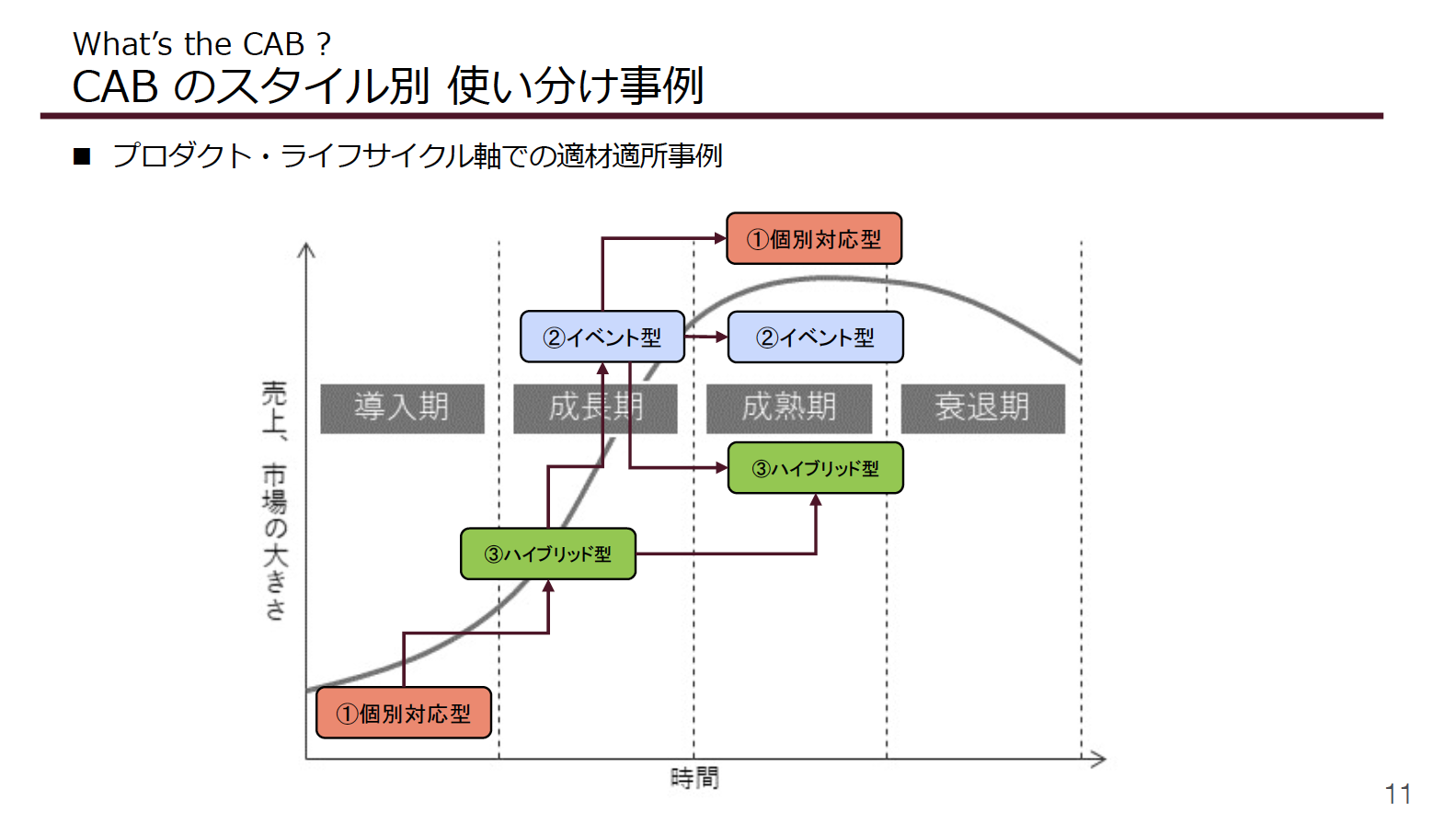 What's the CAB ?
CAB のスタイル別 使い分け事例

■ プロダクト・ライフサイクル軸での適材適所事例

①個別対応型

②イベント型

②イベント型

売上、市場の大きさ

導入期

成長期

成熟期

衰退期

③ハイブリッド型

③ハイブリッド型

①個別対応型

時間

11